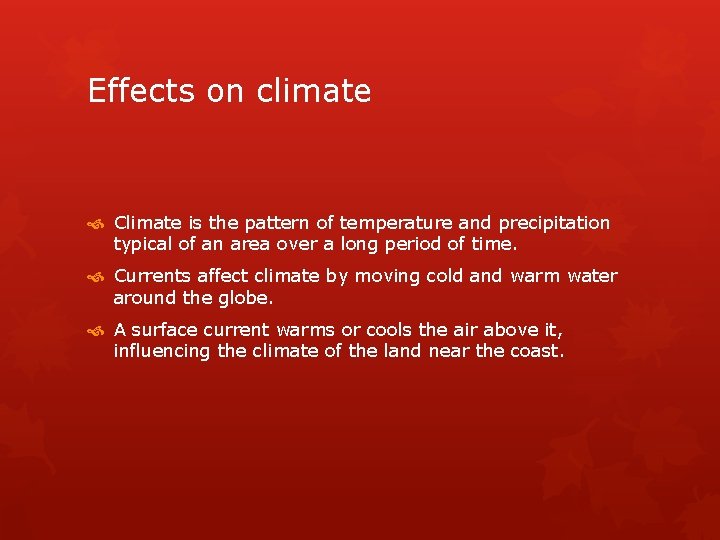 Effects on climate

Climate is the pattern of temperature and precipitation typical of an area over a long period of time.

Currents affect climate by moving cold and warm water around the globe.

A surface current warms or cools the air above it, influencing the climate of the land near the coast.